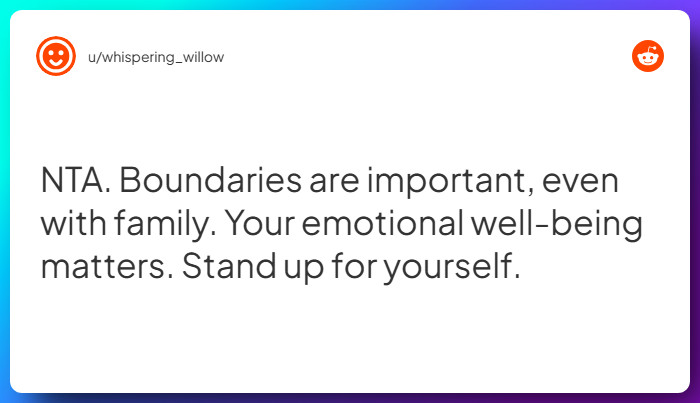 u/whispering_willow

NTA. Boundaries are important, even with family. Your emotional well-being matters. Stand up for yourself.